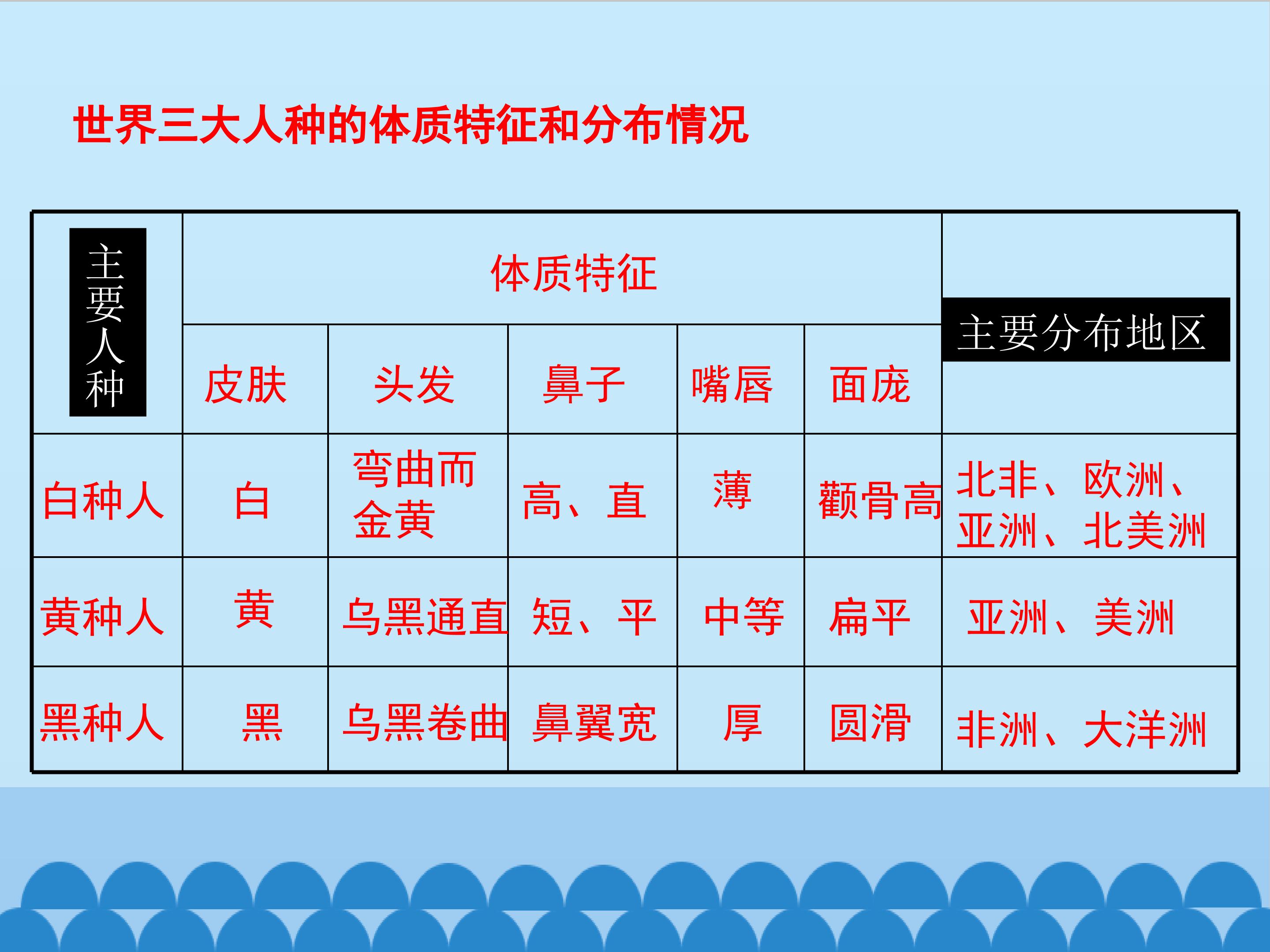 世界三大人种的体质特征和分布情况

| 主要人种 | 体质特征 | | | | | 主要分布地区 |
|---|---|---|---|---|---|---|
| | 皮肤 | 头发 | 鼻子 | 嘴唇 | 面庞 | |
| 白种人 | 白 | 弯曲而金黄 | 高、直 | 薄 | 颧骨高 | 北非、欧洲、亚洲、北美洲 |
| 黄种人 | 黄 | 乌黑通直 | 短、平 | 中等 | 扁平 | 亚洲、美洲 |
| 黑种人 | 黑 | 乌黑卷曲 | 鼻翼宽 | 厚 | 圆滑 | 非洲、大洋洲 |